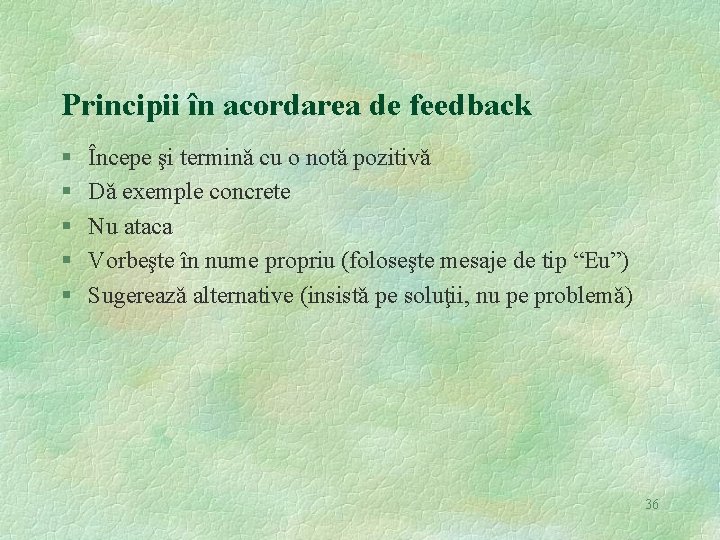 Principii în acordarea de feedback

§ Începe şi termină cu o notă pozitivă
§ Dă exemple concrete
§ Nu ataca
§ Vorbeşte în nume propriu (foloseşte mesaje de tip “Eu”)
§ Sugerează alternative (insistă pe soluţii, nu pe problemă)

36